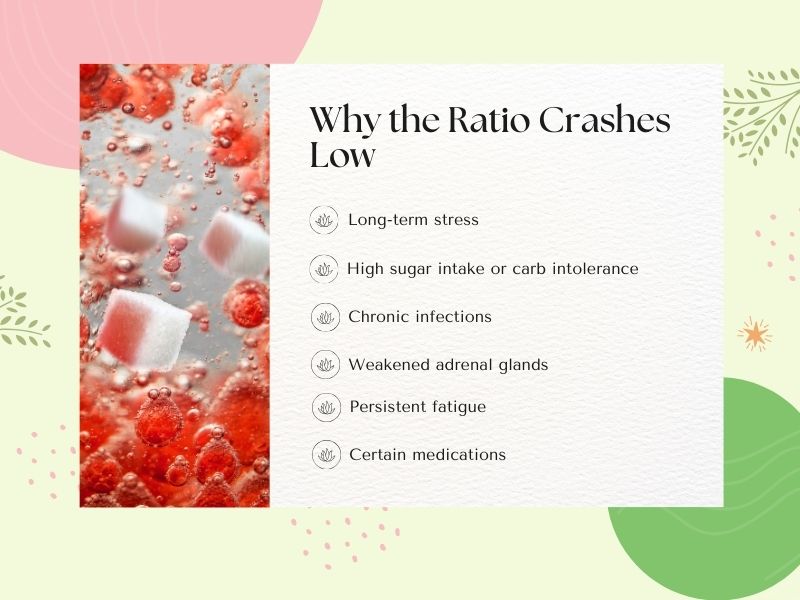 Why the Ratio Crashes Low

Long-term stress

High sugar intake or carb intolerance

Chronic infections

Weakened adrenal glands

Persistent fatigue

Certain medications